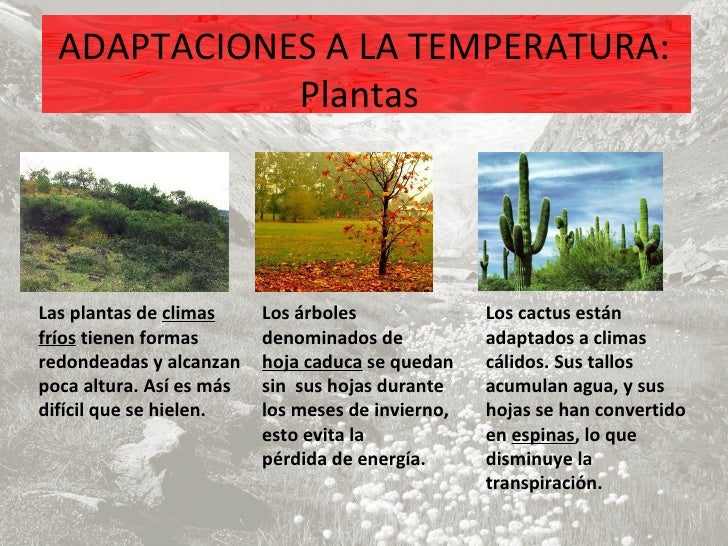 ADAPTACIONES A LA TEMPERATURA: Plantas

Las plantas de climas fríos tienen formas redondeadas y alcanzan poca altura. Así es más difícil que se hielen.

Los árboles denominados de hoja caduca se quedan sin sus hojas durante los meses de invierno, esto evita la pérdida de energía.

Los cactus están adaptados a climas cálidos. Sus tallos acumulan agua, y sus hojas se han convertido en espinas, lo que disminuye la transpiración.